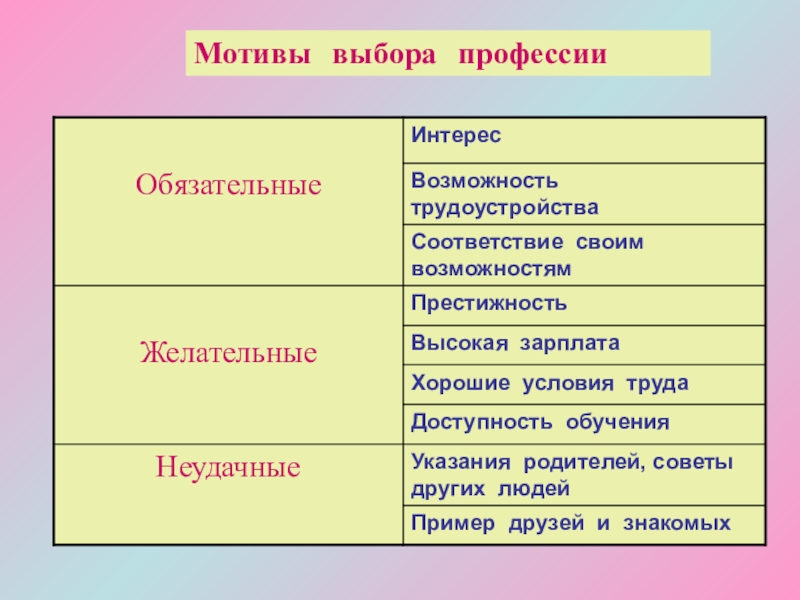 Мотивы выбора профессии

| | |
|---|---|
| Обязательные | Интерес |
| | Возможность трудоустройства |
| | Соответствие своим возможностям |
| Желательные | Престижность |
| | Высокая зарплата |
| | Хорошие условия труда |
| | Доступность обучения |
| Неудачные | Указания родителей, советы других людей |
| | Пример друзей и знакомых |